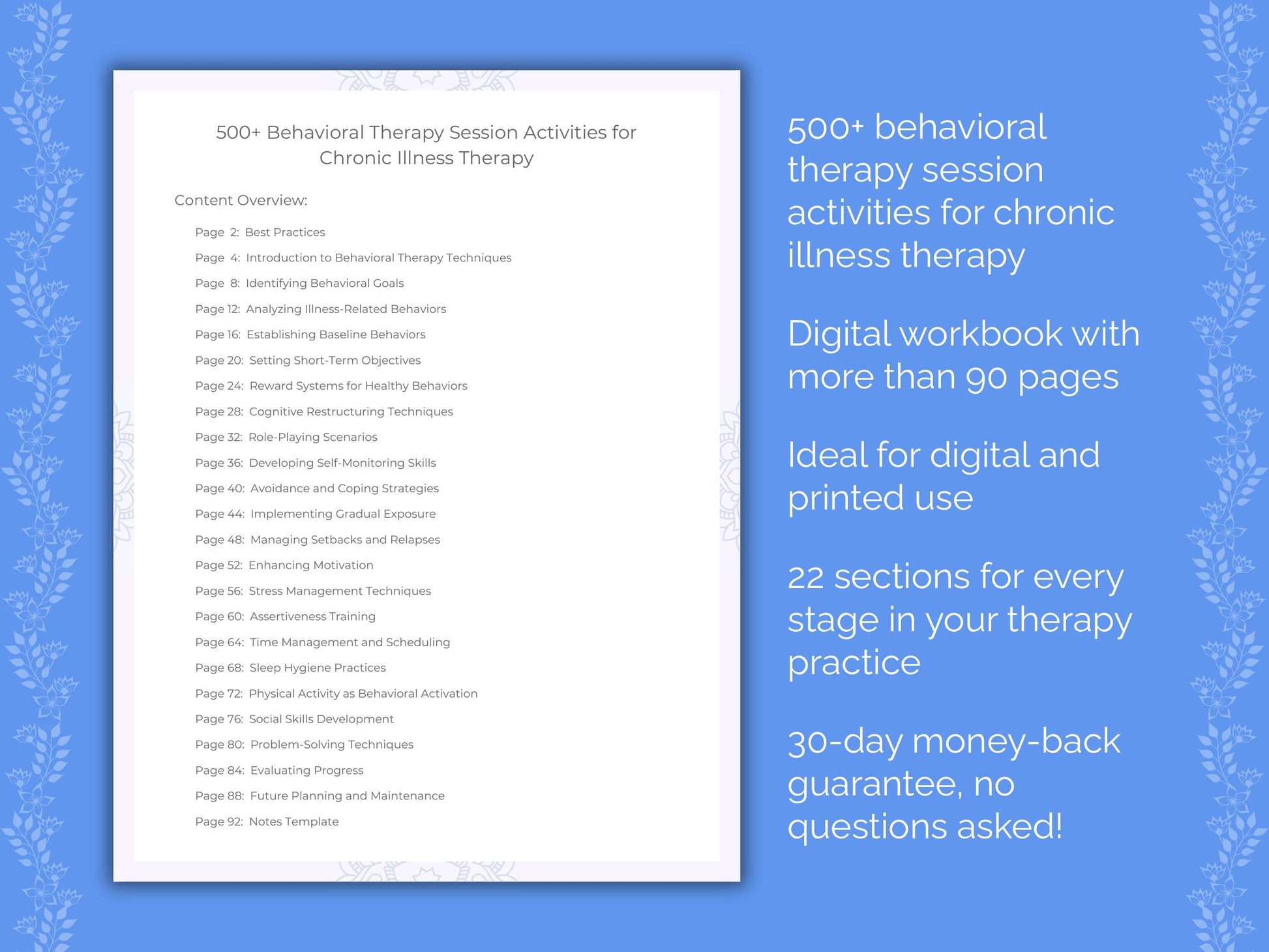 500+ Behavioral Therapy Session Activities for Chronic Illness Therapy

Content Overview:

Page 2: Best Practices
Page 4: Introduction to Behavioral Therapy Techniques
Page 8: Identifying Behavioral Goals
Page 12: Analyzing Illness-Related Behaviors
Page 16: Establishing Baseline Behaviors
Page 20: Setting Short-Term Objectives
Page 24: Reward Systems for Healthy Behaviors
Page 28: Cognitive Restructuring Techniques
Page 32: Role-Playing Scenarios
Page 36: Developing Self-Monitoring Skills
Page 40: Avoidance and Coping Strategies
Page 44: Implementing Gradual Exposure
Page 48: Managing Setbacks and Relapses
Page 52: Enhancing Motivation
Page 56: Stress Management Techniques
Page 60: Assertiveness Training
Page 64: Time Management and Scheduling
Page 68: Sleep Hygiene Practices
Page 72: Physical Activity as Behavioral Activation
Page 76: Social Skills Development
Page 80: Problem-Solving Techniques
Page 84: Evaluating Progress
Page 88: Future Planning and Maintenance
Page 92: Notes Template

500+ behavioral therapy session activities for chronic illness therapy

Digital workbook with more than 90 pages

Ideal for digital and printed use

22 sections for every stage in your therapy practice

30-day money-back guarantee, no questions asked!